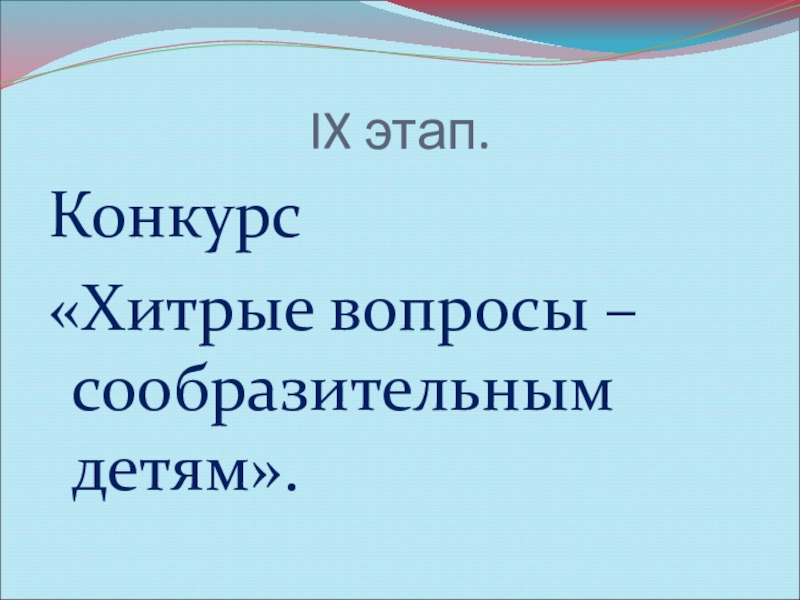 IX этап.

Конкурс «Хитрые вопросы – сообразительным детям».